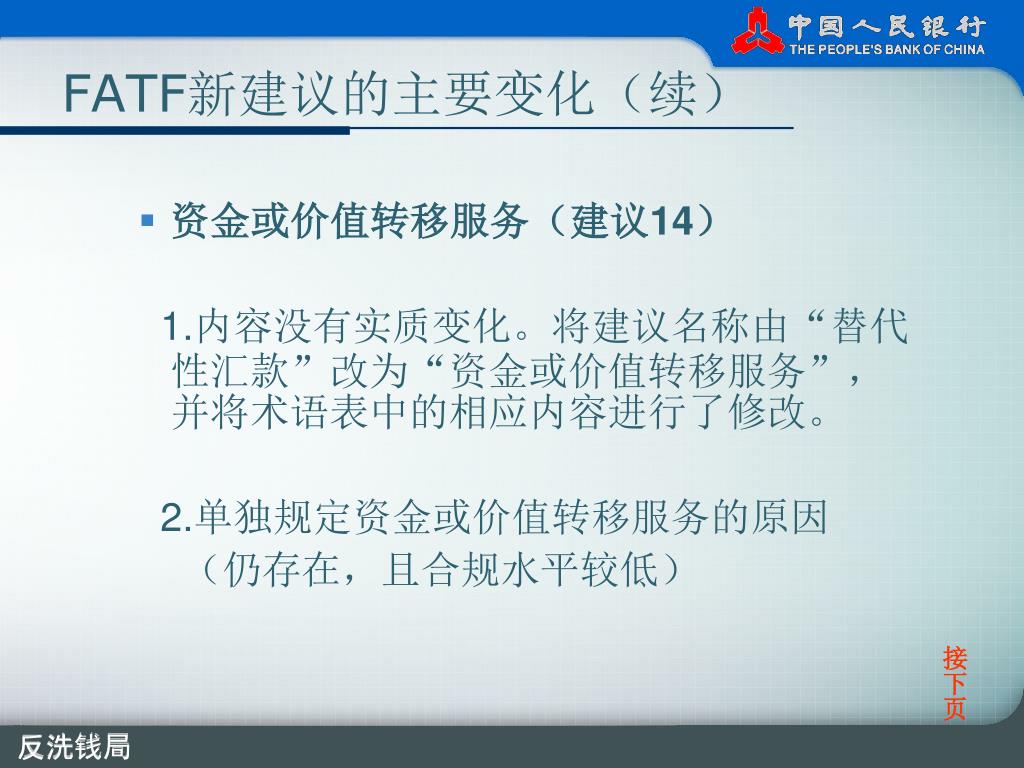 中国人民银行
THE PEOPLE'S BANK OF CHINA

FATF新建议的主要变化（续）

▪ 资金或价值转移服务（建议14）

1.内容没有实质变化。将建议名称由“替代性汇款”改为“资金或价值转移服务”，并将术语表中的相应内容进行了修改。

2.单独规定资金或价值转移服务的原因（仍存在，且合规水平较低）

接下页

反洗钱局